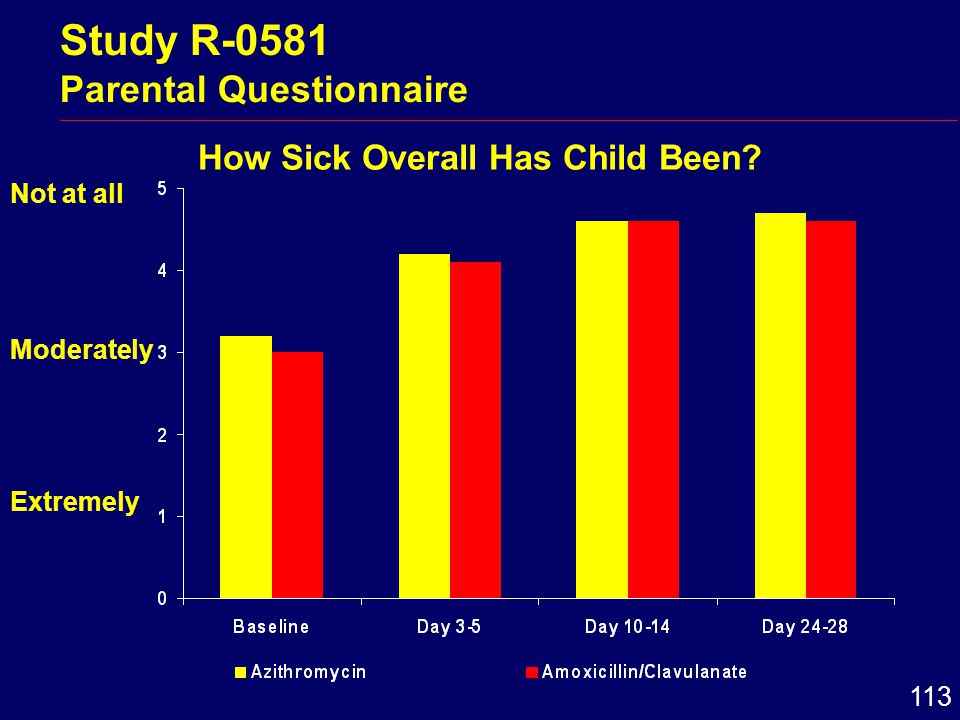 Study R-0581
Parental Questionnaire

How Sick Overall Has Child Been?

Not at all
Moderately
Extremely

5
4
3
2
1
0

Baseline
Day 3-5
Day 10-14
Day 24-28

Azithromycin
Amoxicillin/Clavulanate

113